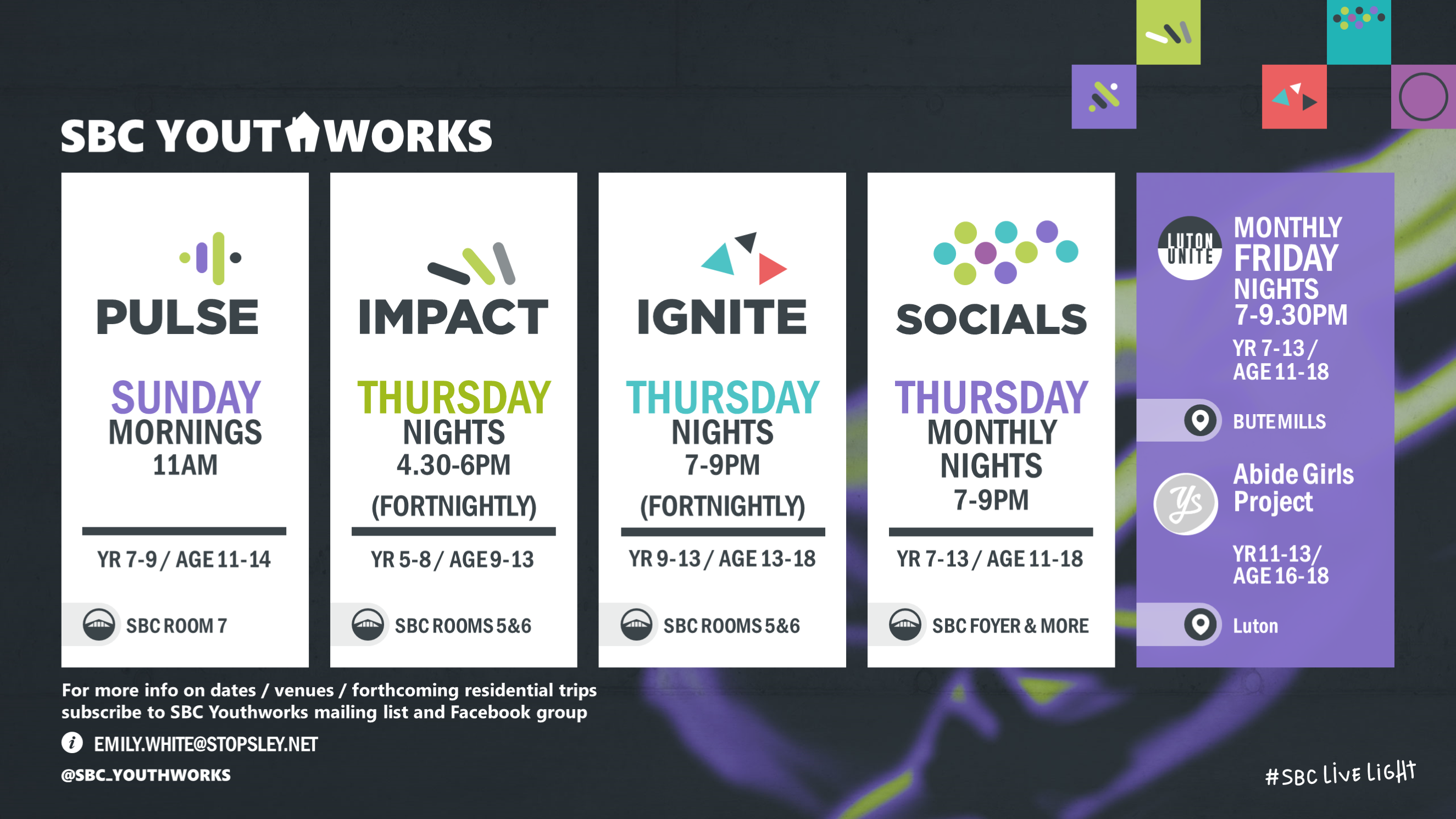 SBC YOUTHWORKS

PULSE

SUNDAY MORNINGS 11AM

YR 7-9 / AGE 11-14

SBC ROOM 7

IMPACT

THURSDAY NIGHTS 4.30-6PM (FORTNIGHTLY)

YR 5-8 / AGE 9-13

SBC ROOMS 5&6

IGNITE

THURSDAY NIGHTS 7-9PM (FORTNIGHTLY)

YR 9-13 / AGE 13-18

SBC ROOMS 5&6

SOCIALS

THURSDAY MONTHLY NIGHTS 7-9PM

YR 7-13 / AGE 11-18

SBC FOYER & MORE

LUTON UNITE

MONTHLY FRIDAY NIGHTS 7-9.30PM

YR 7-13 / AGE 11-18

BUTE MILLS

Ys

Abide Girls Project

YR 11-13 / AGE 16-18

Luton

For more info on dates / venues / forthcoming residential trips subscribe to SBC Youthworks mailing list and Facebook group

EMILY.WHITE@STOPSLEY.NET

@SBC_YOUTHWORKS

#SBC LIVE LIGHT